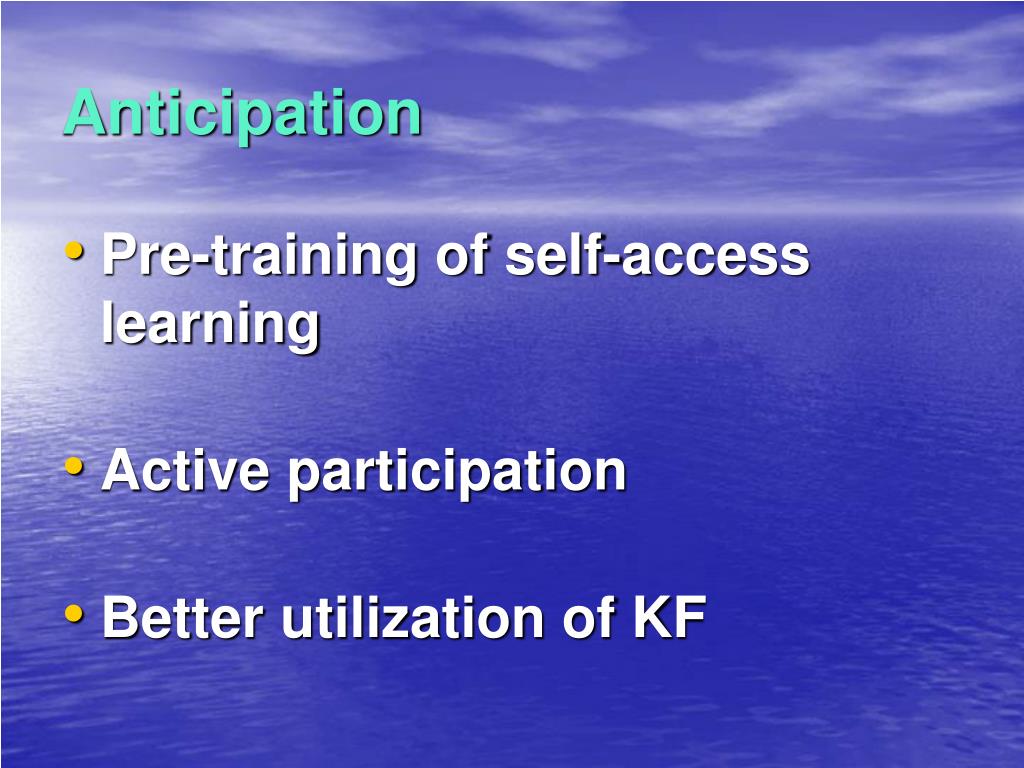 Anticipation

• Pre-training of self-access learning

• Active participation

• Better utilization of KF